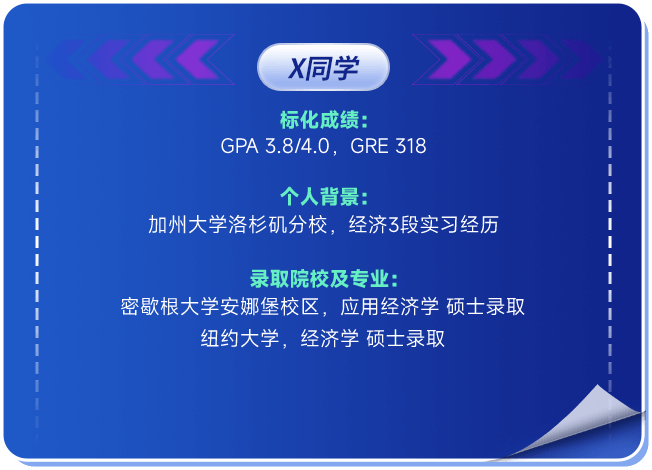 X同学

标化成绩：
GPA 3.8/4.0，GRE 318

个人背景：
加州大学洛杉矶分校，经济3段实习经历

录取院校及专业：
密歇根大学安娜堡校区，应用经济学 硕士录取
纽约大学，经济学 硕士录取